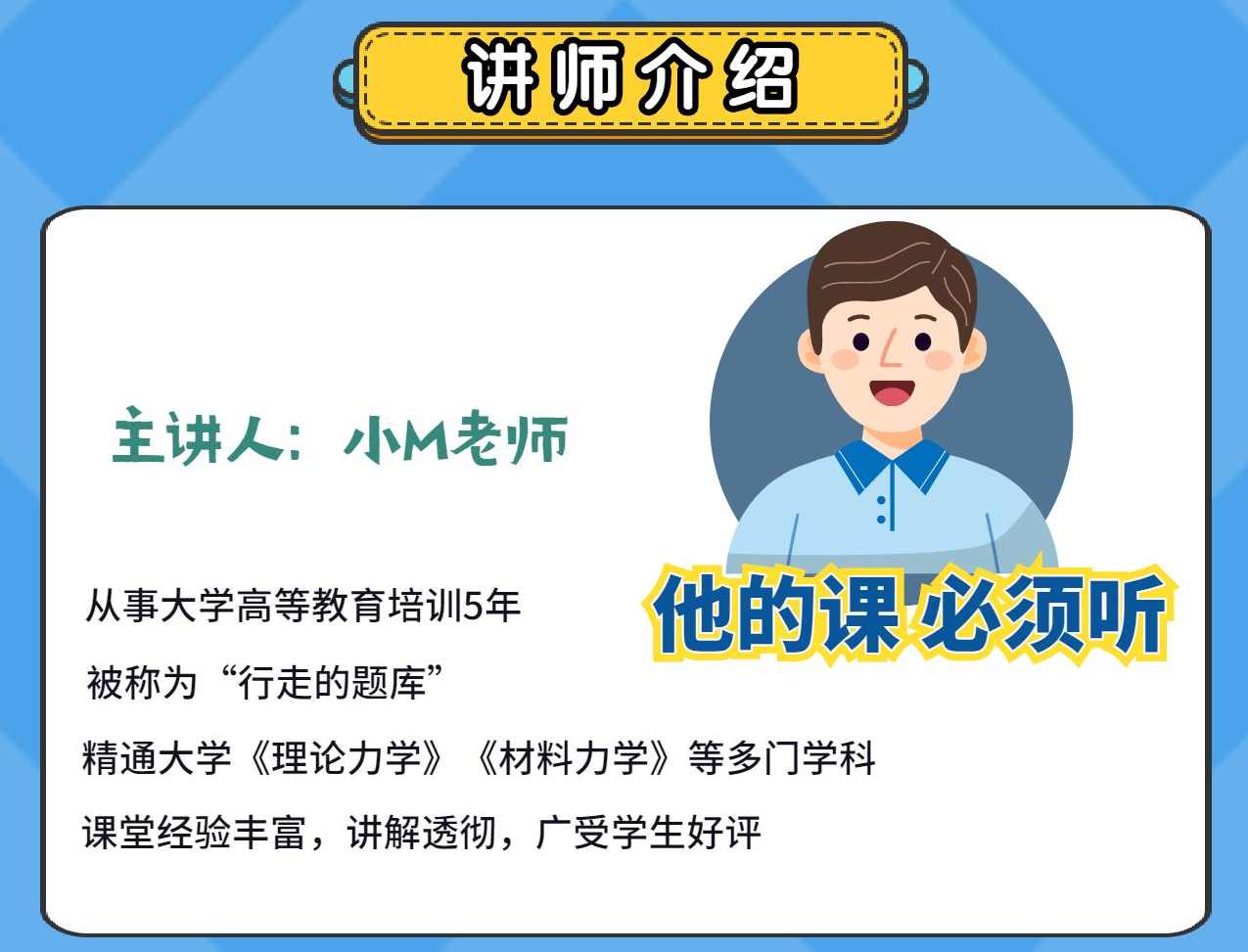 讲师介绍

主讲人：小M老师

他的课 必须听

从事大学高等教育培训5年

被称为“行走的题库”

精通大学《理论力学》《材料力学》等多门学科

课堂经验丰富，讲解透彻，广受学生好评